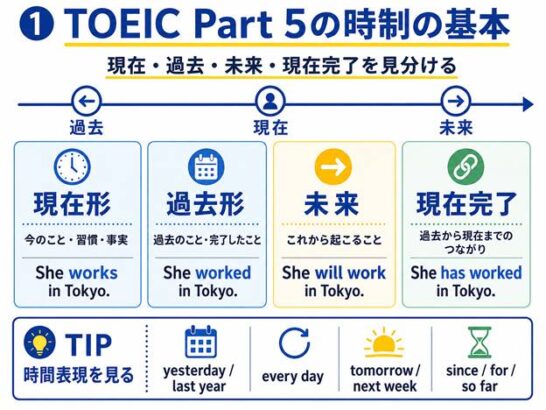 ❶ TOEIC Part 5の時制の基本

現在・過去・未来・現在完了を見分ける

過去

現在

未来

現在形

今のこと・習慣・事実

She works in Tokyo.

過去形

過去のこと・完了したこと

She worked in Tokyo.

未来

これから起こること

She will work in Tokyo.

現在完了

過去から現在までのつながり

She has worked in Tokyo.

TIP

時間表現を見る

yesterday / last year

every day

tomorrow / next week

since / for / so far